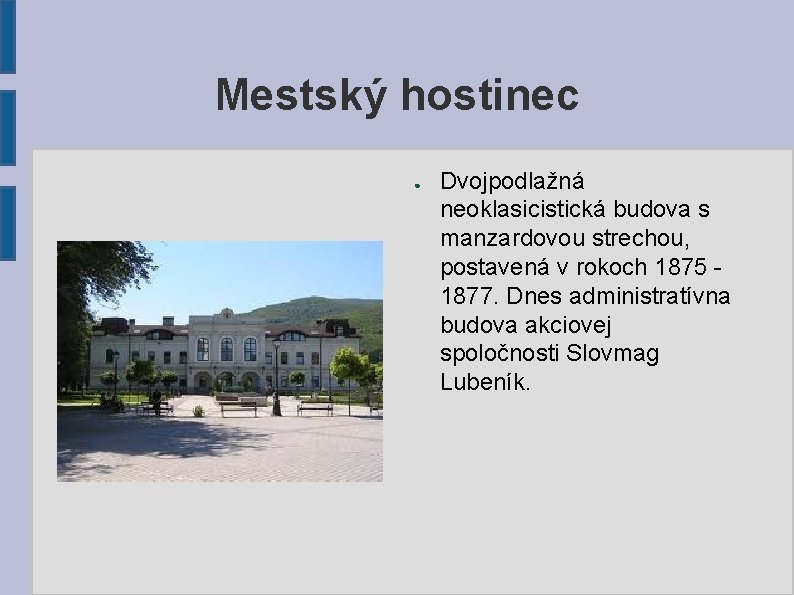 Mestský hostinec

● Dvojpodlažná neoklasicistická budova s manzardovou strechou, postavená v rokoch 1875 - 1877. Dnes administratívna budova akciovej spoločnosti Slovmag Lubeník.